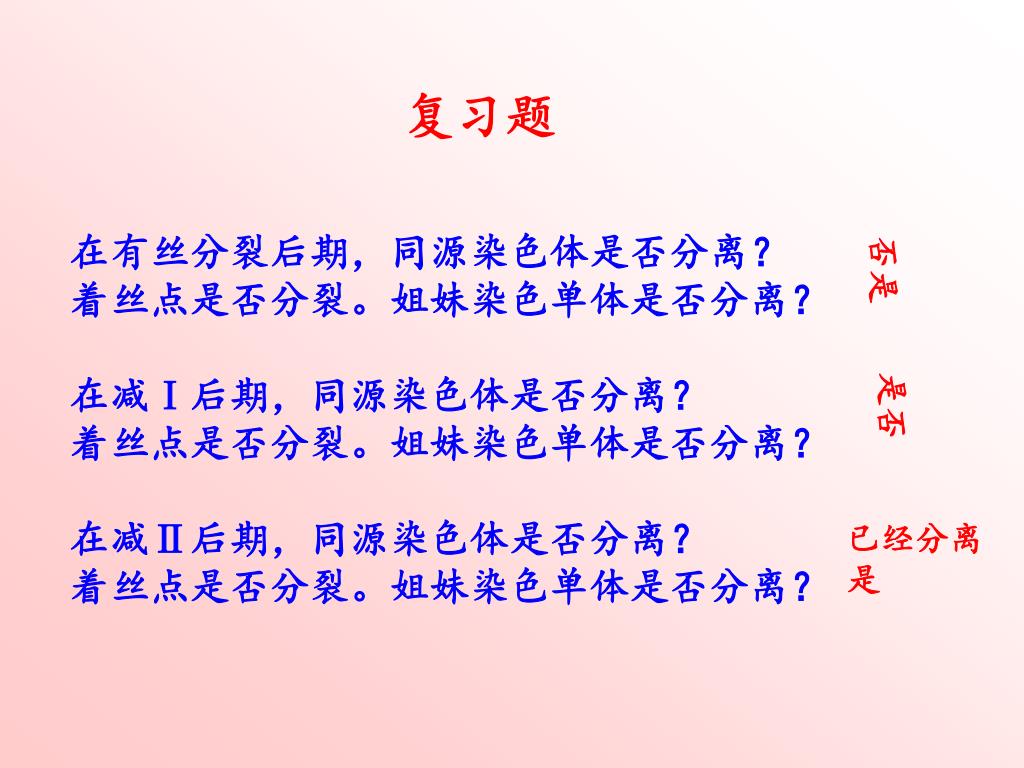 复习题

在有丝分裂后期，同源染色体是否分离？
着丝点是否分裂。姐妹染色单体是否分离？

否
是

在减Ⅰ后期，同源染色体是否分离？
着丝点是否分裂。姐妹染色单体是否分离？

是
否

在减Ⅱ后期，同源染色体是否分离？
着丝点是否分裂。姐妹染色单体是否分离？

已经分离
是